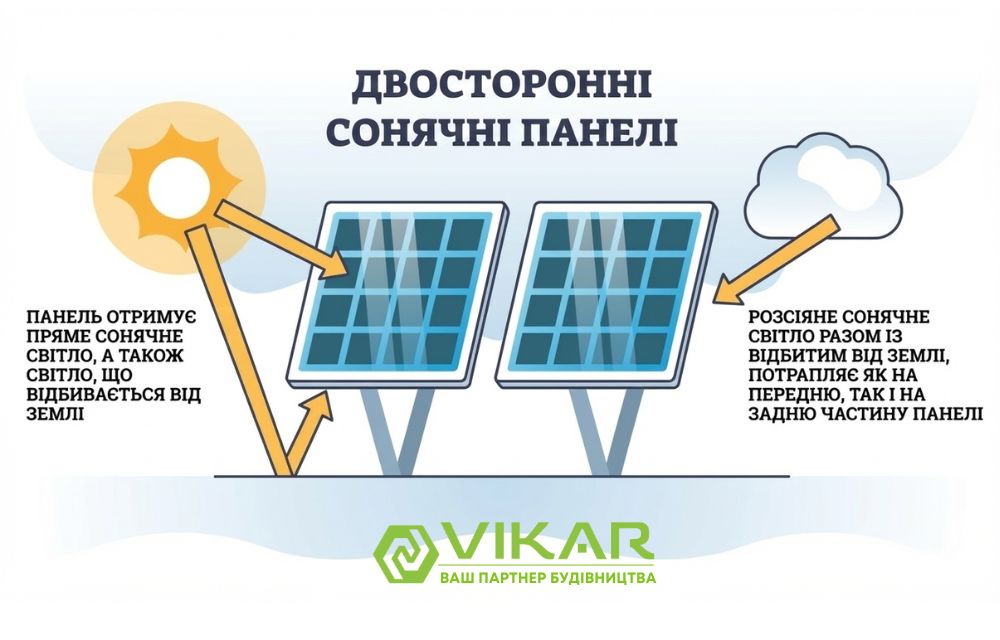 ДВОСТОРОННІ СОНЯЧНІ ПАНЕЛІ

ПАНЕЛЬ ОТРИМУЄ ПРЯМЕ СОНЯЧНЕ СВІТЛО, А ТАКОЖ СВІТЛО, ЩО ВІДБИВАЄТЬСЯ ВІД ЗЕМЛІ

РОЗСІЯНЕ СОНЯЧНЕ СВІТЛО РАЗОМ ІЗ ВІДБИТИМ ВІД ЗЕМЛІ, ПОТРАПЛЯЄ ЯК НА ПЕРЕДНЮ, ТАК І НА ЗАДНЮ ЧАСТИНУ ПАНЕЛІ

VIKAR
ВАШ ПАРТНЕР БУДІВНИЦТВА